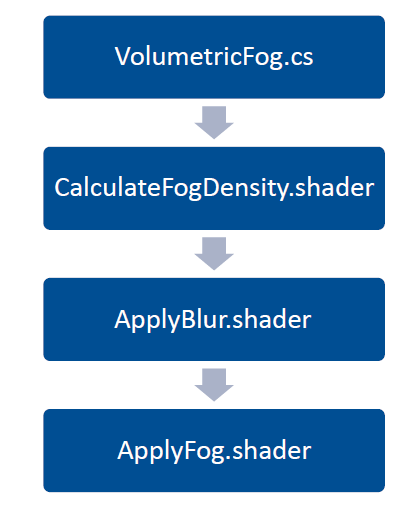 VolumetricFog.cs

CalculateFogDensity.shader

ApplyBlur.shader

ApplyFog.shader